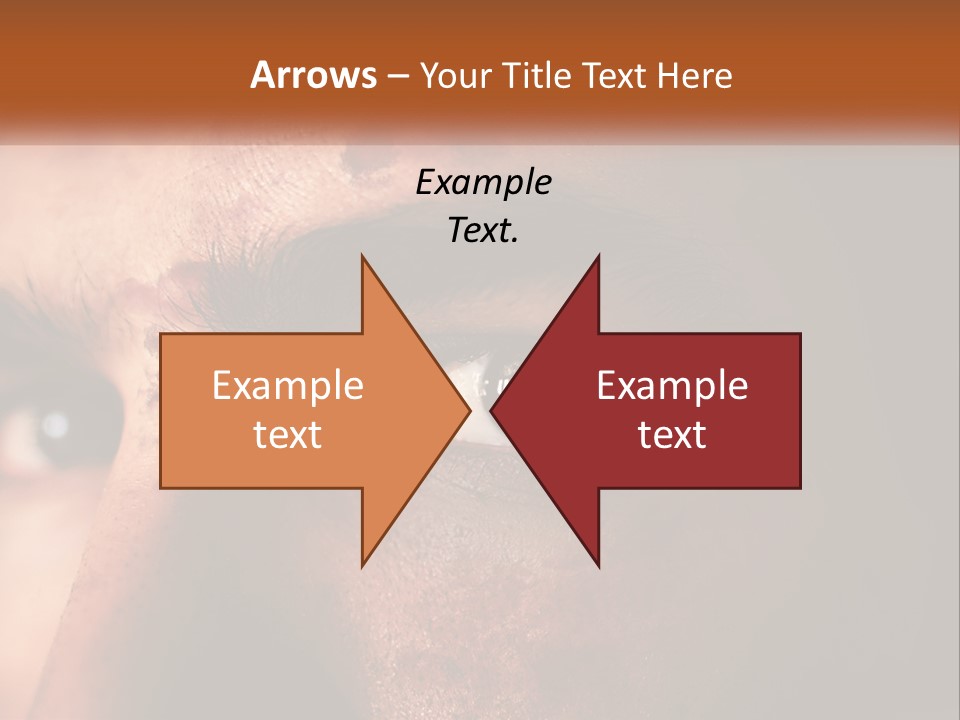 Arrows – Your Title Text Here

Example Text.

Example text

Example text